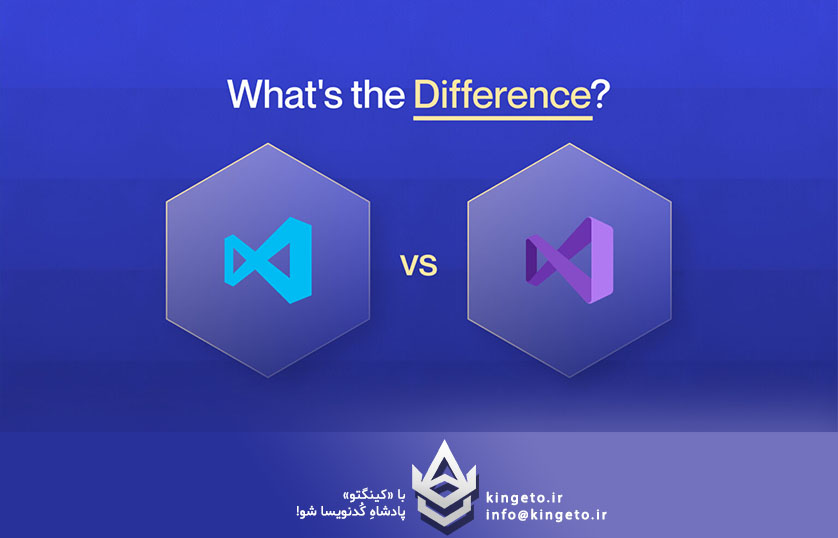 What's the Difference?

VS

با «کینگتو»
پادشاهِ کُدنویسا شو!

kingeto.ir
info@kingeto.ir